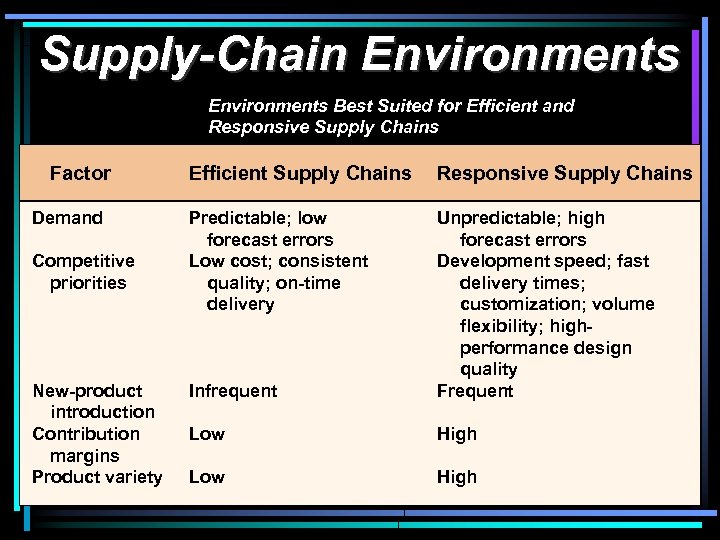 Supply-Chain Environments

Environments Best Suited for Efficient and Responsive Supply Chains

| Factor | Efficient Supply Chains | Responsive Supply Chains |
|---|---|---|
| Demand | Predictable; low forecast errors | Unpredictable; high forecast errors |
| Competitive priorities | Low cost; consistent quality; on-time delivery | Development speed; fast delivery times; customization; volume flexibility; high-performance design quality |
| New-product introduction | Infrequent | Frequent |
| Contribution margins | Low | High |
| Product variety | Low | High |